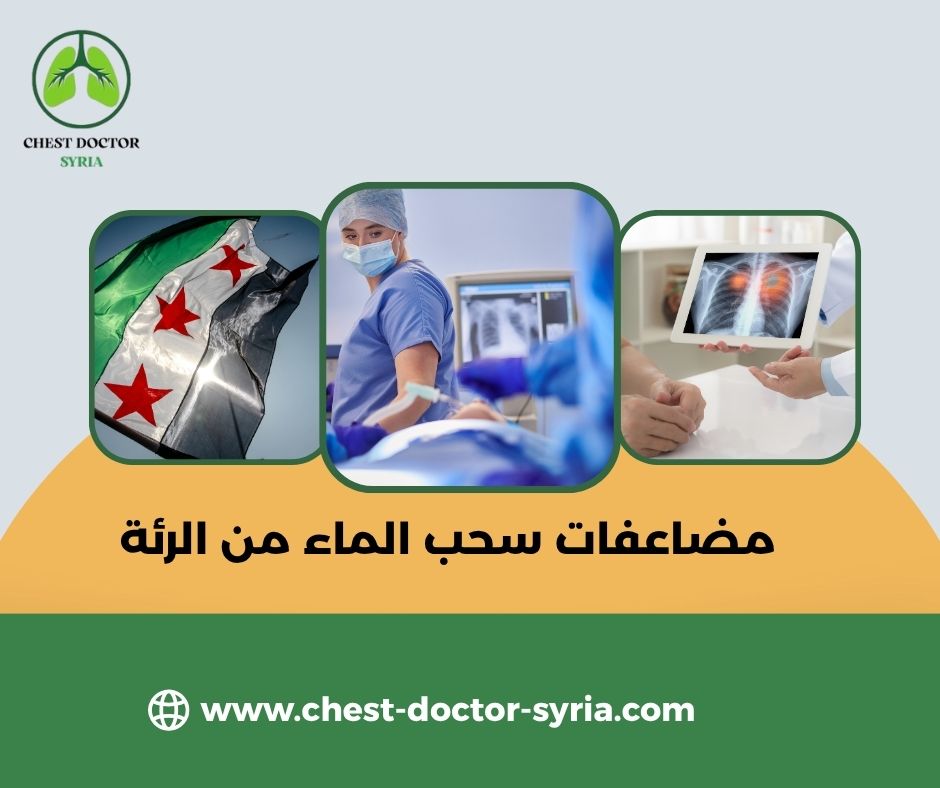 CHEST DOCTOR
SYRIA

مضاعفات سحب الماء من الرئة

www.chest-doctor-syria.com